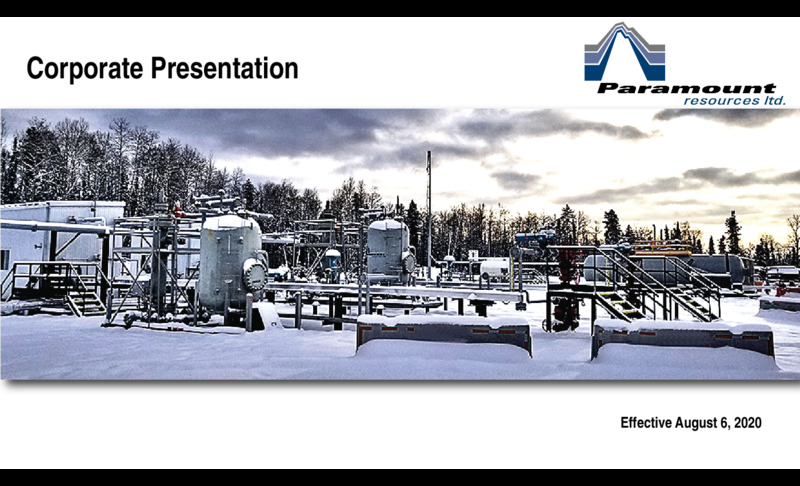 Corporate Presentation

Paramount
resources ltd.

Effective August 6, 2020